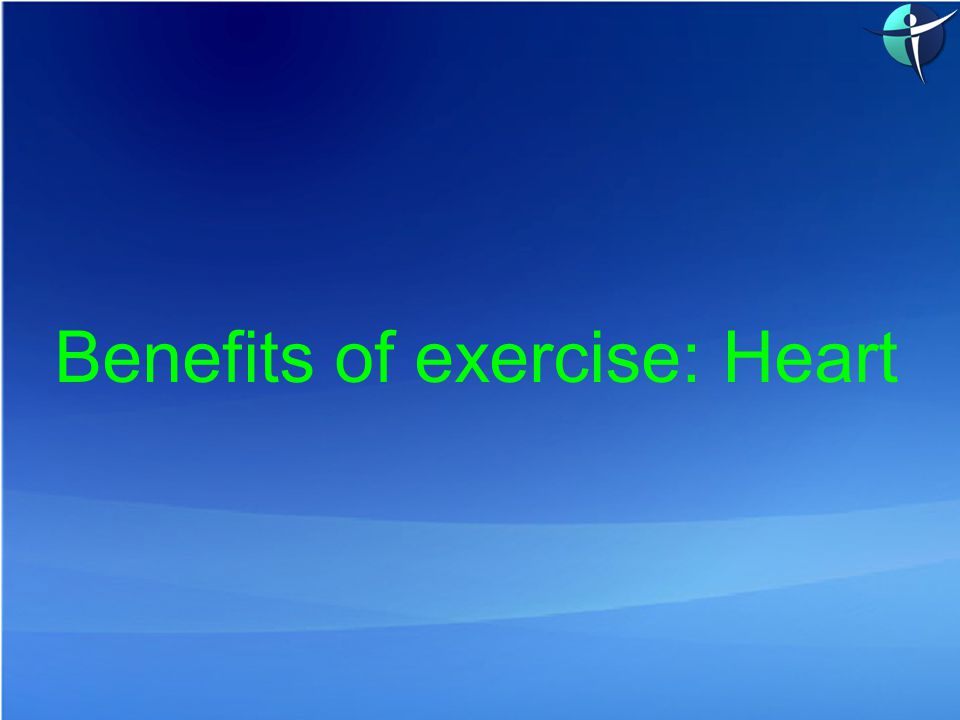 Benefits of exercise: Heart